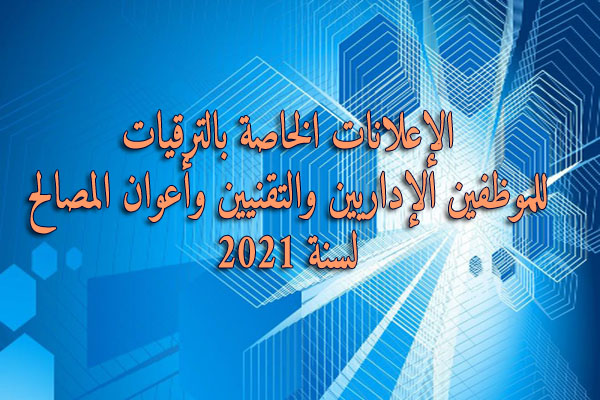 الإعلانات الخاصة بالترقيات
للموظفين الإداريين والتقنيين وأعوان المصالح
لسنة 2021